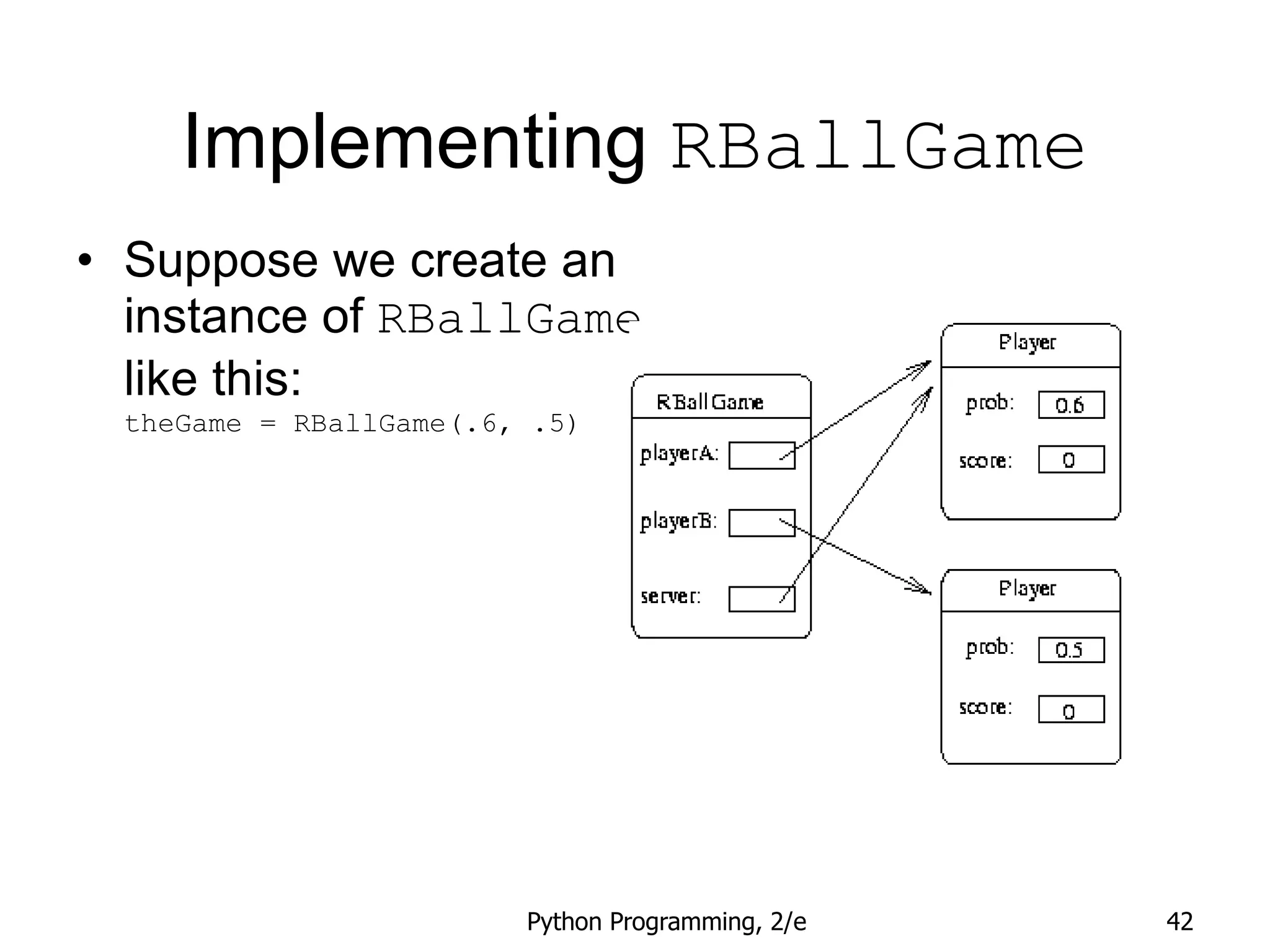 Implementing RBallGame

• Suppose we create an instance of RBallGame like this:
theGame = RBallGame(.6, .5)

RBallGame
playerA:
playerB:
server:

Player
prob: 0.6
score: 0

Player
prob: 0.5
score: 0

Python Programming, 2/e

42